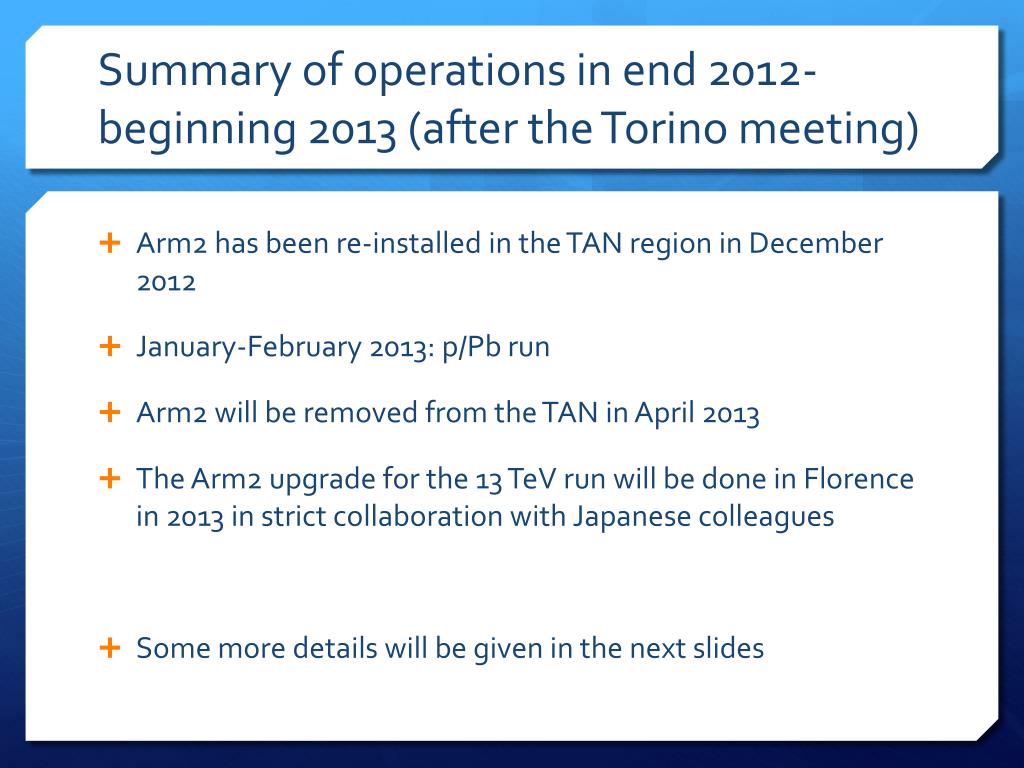 Summary of operations in end 2012-beginning 2013 (after the Torino meeting)

+ Arm2 has been re-installed in the TAN region in December 2012

+ January-February 2013: p/Pb run

+ Arm2 will be removed from the TAN in April 2013

+ The Arm2 upgrade for the 13 TeV run will be done in Florence in 2013 in strict collaboration with Japanese colleagues

+ Some more details will be given in the next slides